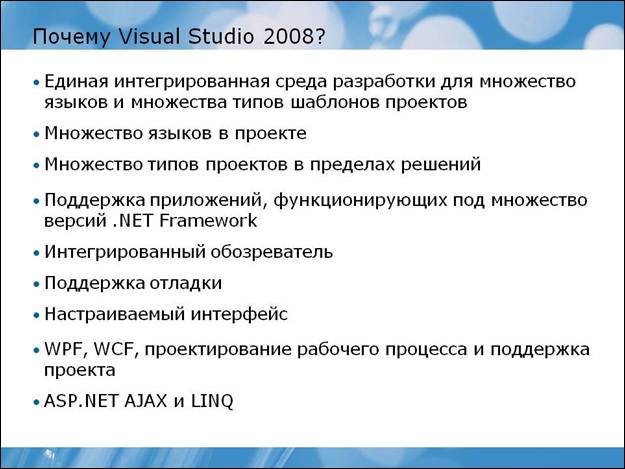 Почему Visual Studio 2008?

• Единая интегрированная среда разработки для множество языков и множества типов шаблонов проектов

• Множество языков в проекте

• Множество типов проектов в пределах решений

• Поддержка приложений, функционирующих под множество версий .NET Framework

• Интегрированный обозреватель

• Поддержка отладки

• Настраиваемый интерфейс

• WPF, WCF, проектирование рабочего процесса и поддержка проекта

• ASP.NET AJAX и LINQ